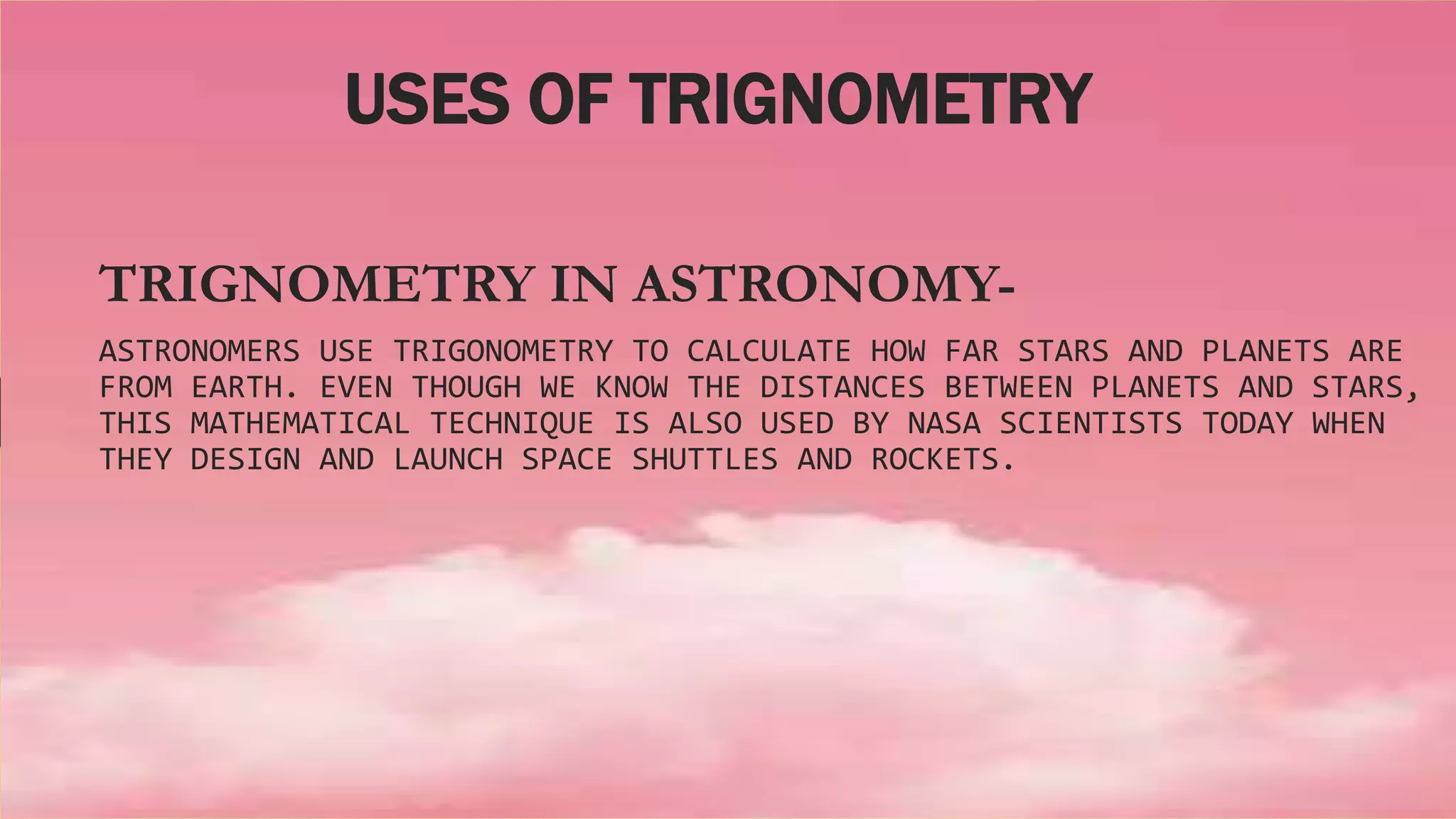 USES OF TRIGNOMETRY

TRIGNOMETRY IN ASTRONOMY-

ASTRONOMERS USE TRIGONOMETRY TO CALCULATE HOW FAR STARS AND PLANETS ARE FROM EARTH. EVEN THOUGH WE KNOW THE DISTANCES BETWEEN PLANETS AND STARS, THIS MATHEMATICAL TECHNIQUE IS ALSO USED BY NASA SCIENTISTS TODAY WHEN THEY DESIGN AND LAUNCH SPACE SHUTTLES AND ROCKETS.